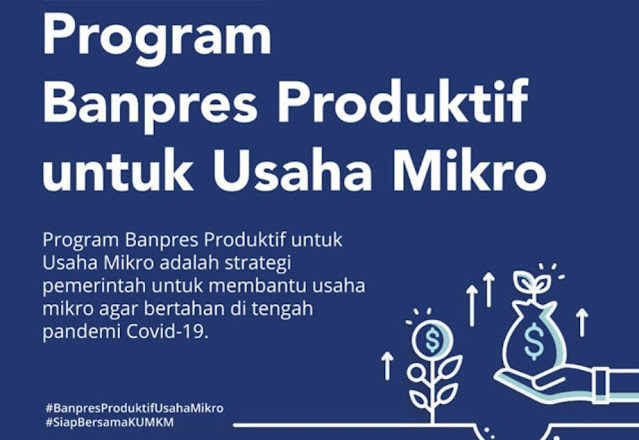 Program
Banpres Produktif
untuk Usaha Mikro

Program Banpres Produktif untuk Usaha Mikro adalah strategi pemerintah untuk membantu usaha mikro agar bertahan di tengah pandemi Covid-19.

$

$

#BanpresProduktifUsahaMikro
#SiapBersamaKUMKM